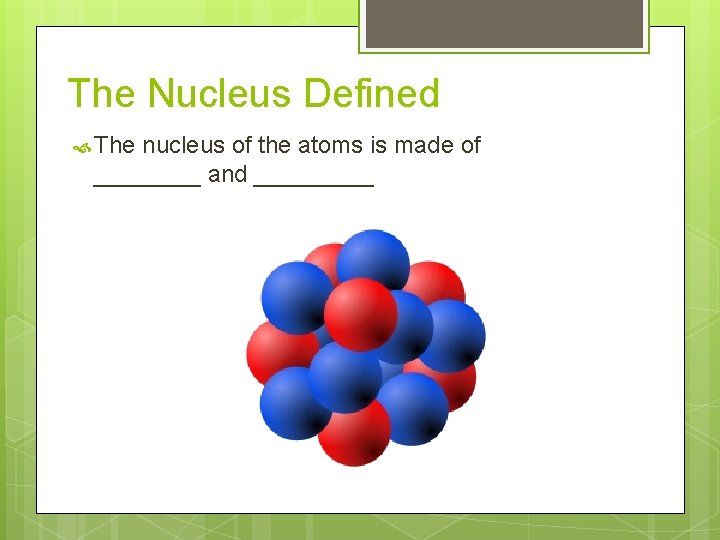 The Nucleus Defined

The nucleus of the atoms is made of ________ and _________